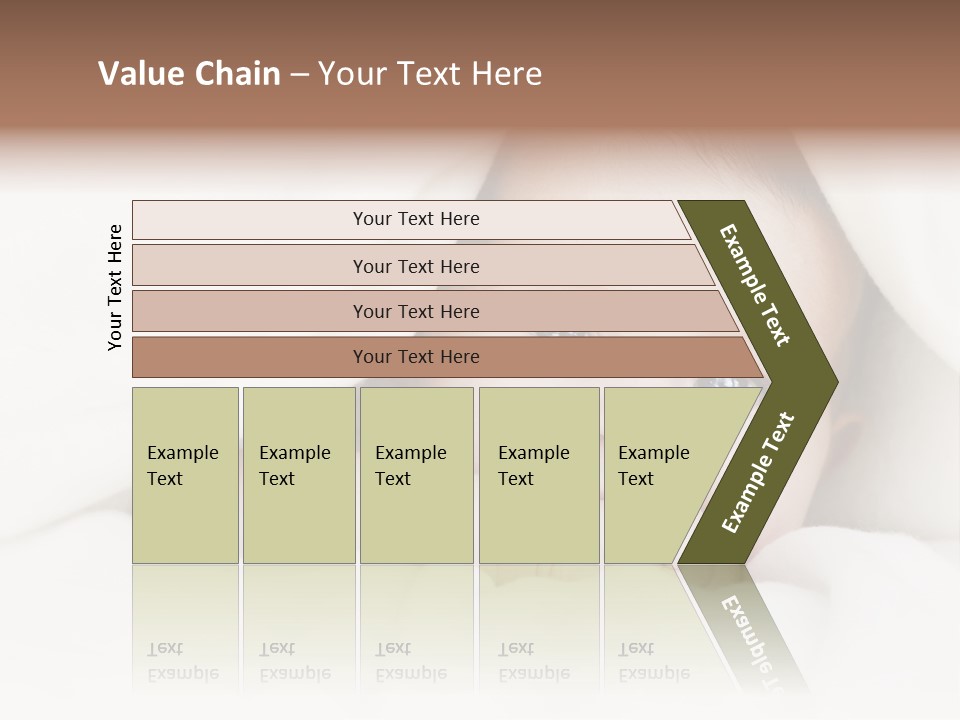 Value Chain – Your Text Here

Your Text Here

Your Text Here

Your Text Here

Your Text Here

Your Text Here

Example Text

Example Text

Example Text

Example Text

Example Text

Example Text

Example Text